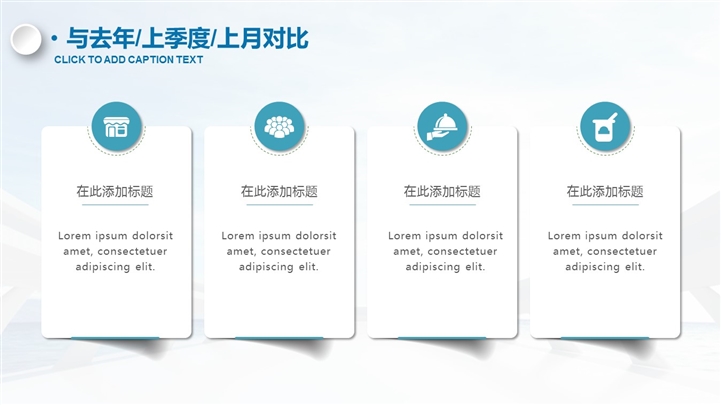 • 与去年/上季度/上月对比
CLICK TO ADD CAPTION TEXT

在此添加标题

Lorem ipsum dolorsit amet, consectetuer adipiscing elit.

在此添加标题

Lorem ipsum dolorsit amet, consectetuer adipiscing elit.

在此添加标题

Lorem ipsum dolorsit amet, consectetuer adipiscing elit.

在此添加标题

Lorem ipsum dolorsit amet, consectetuer adipiscing elit.